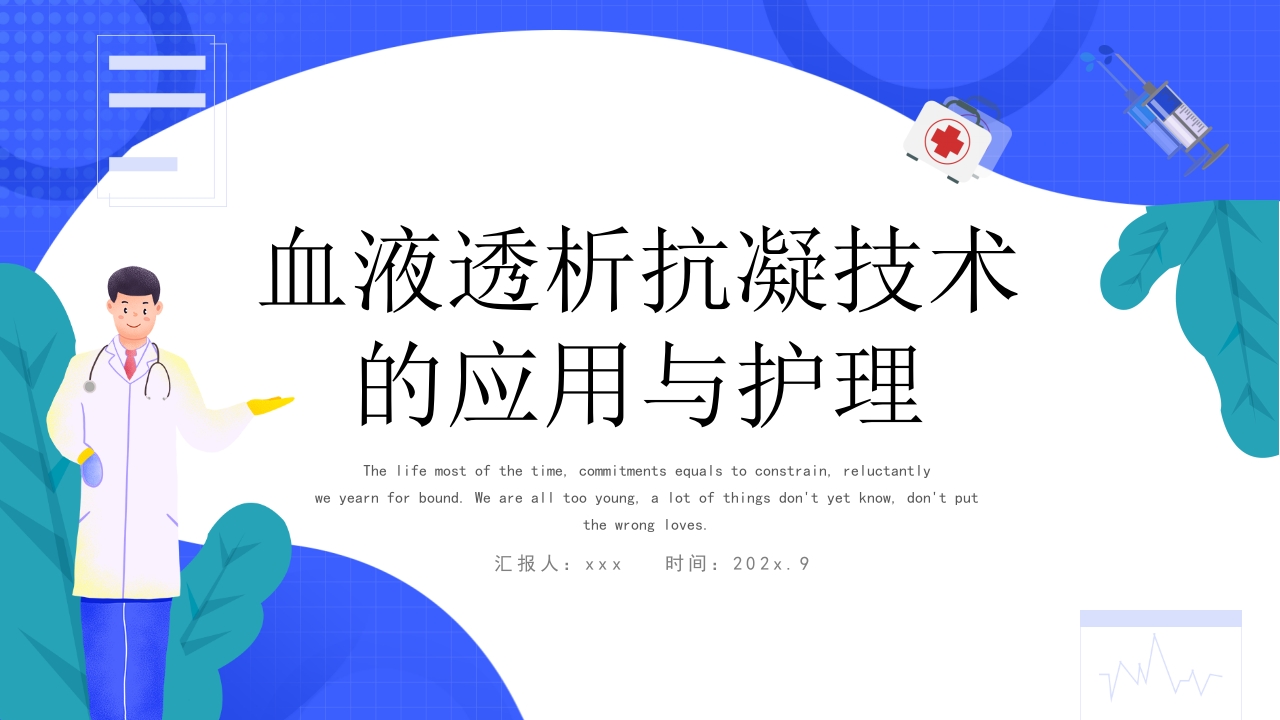 血液透析抗凝技术的应用与护理

The life most of the time, commitments equals to constrain, reluctantly we yearn for bound. We are all too young, a lot of things don't yet know, don't put the wrong loves.

汇报人：xxx　时间：202x.9